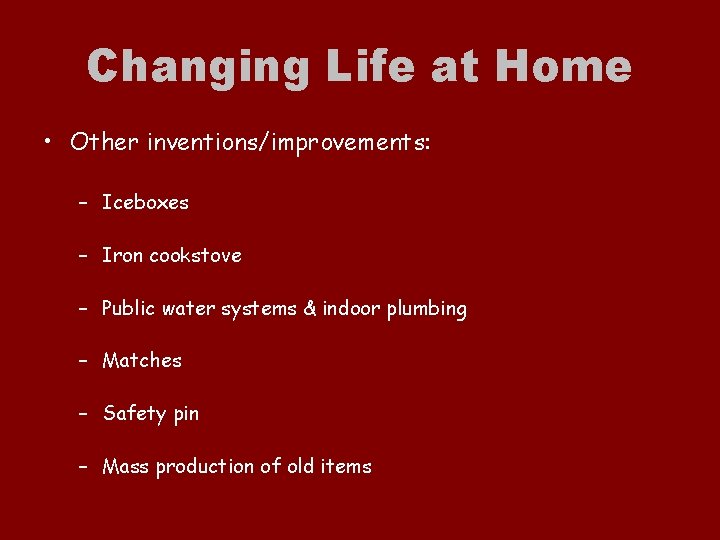 Changing Life at Home

• Other inventions/improvements:

– Iceboxes

– Iron cookstove

– Public water systems & indoor plumbing

– Matches

– Safety pin

– Mass production of old items